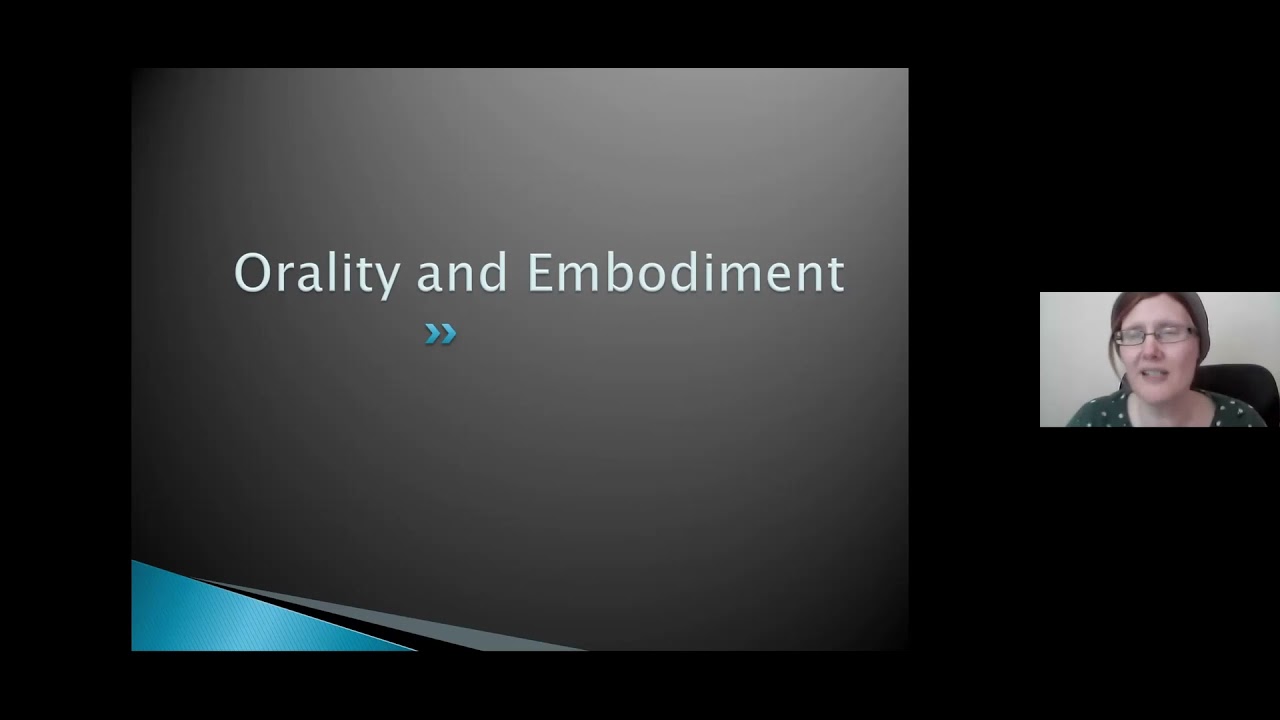 Orality and Embodiment